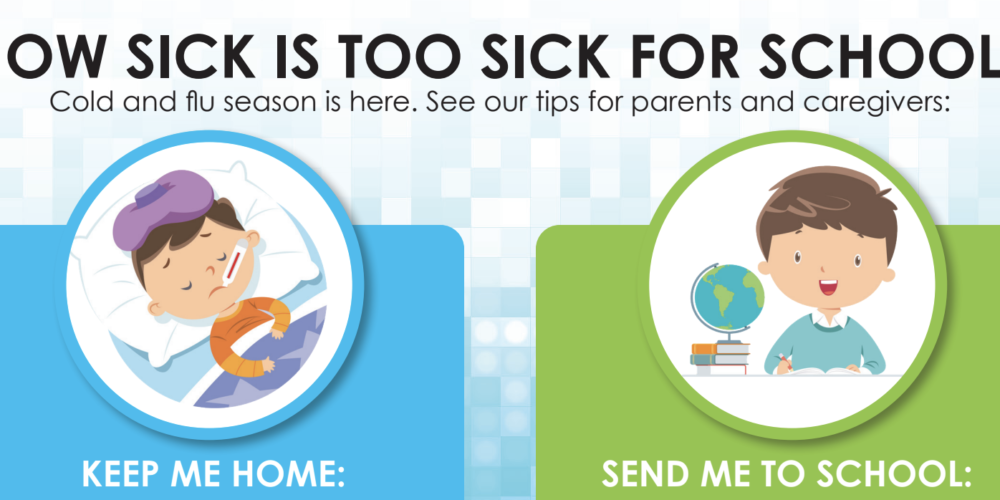 OW SICK IS TOO SICK FOR SCHOOL
Cold and flu season is here. See our tips for parents and caregivers:

KEEP ME HOME:

SEND ME TO SCHOOL: